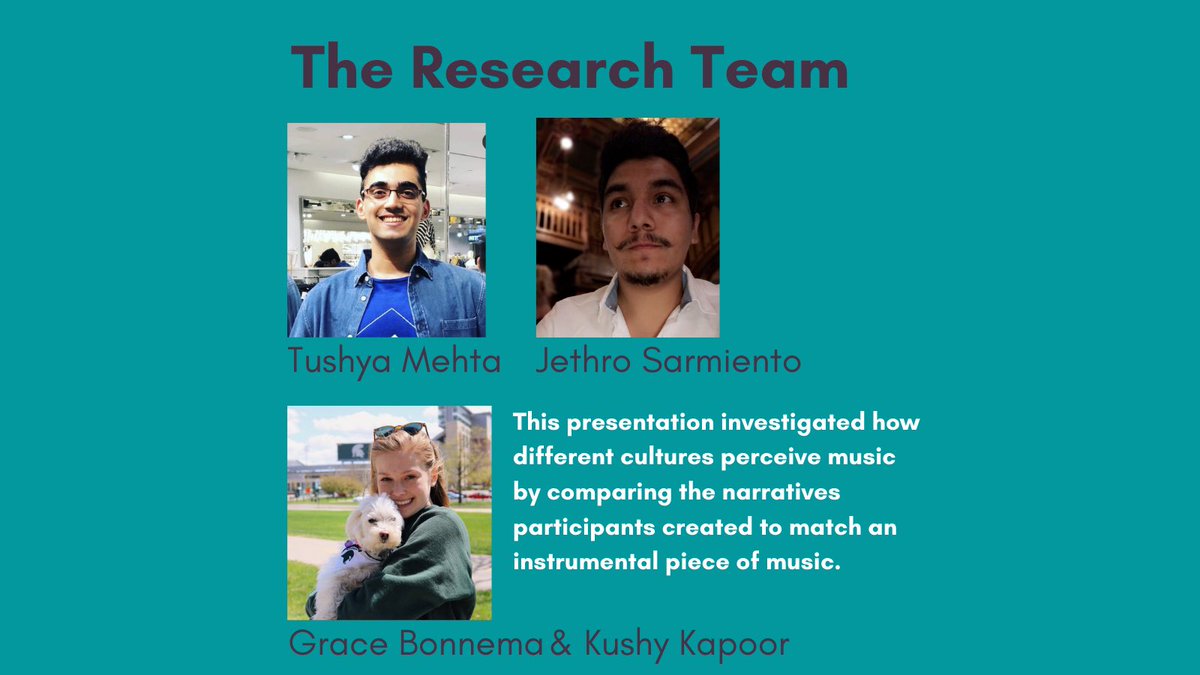 The Research Team

Tushya Mehta

Jethro Sarmiento

This presentation investigated how different cultures perceive music by comparing the narratives participants created to match an instrumental piece of music.

Grace Bonnema & Kushy Kapoor